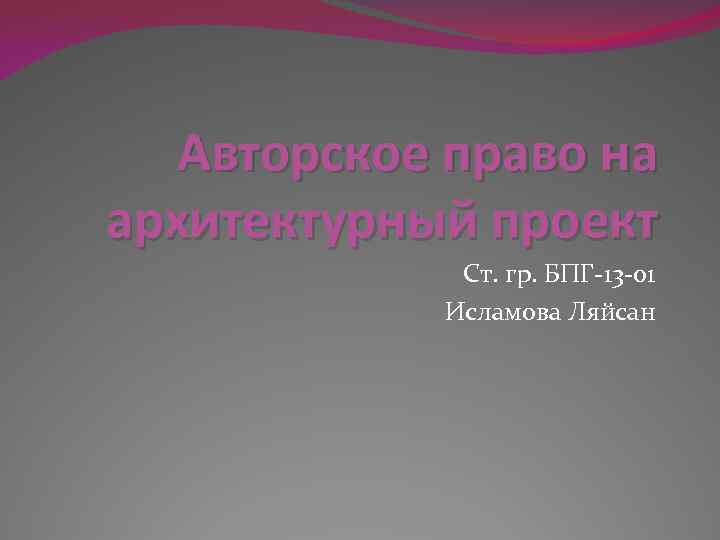 Авторское право на архитектурный проект

Ст. гр. БПГ-13-01
Исламова Ляйсан